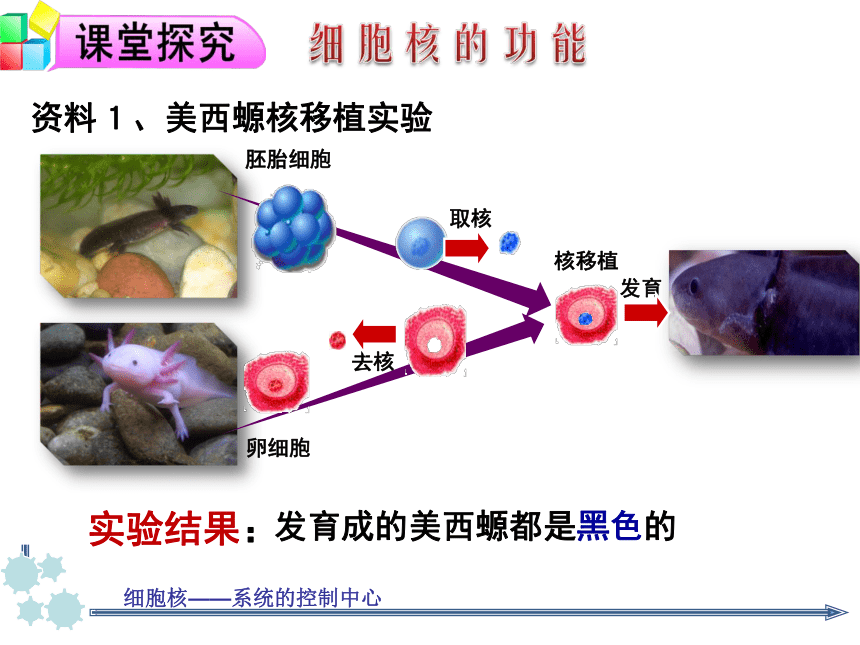 课堂探究

细胞核的功能

资料 1、美西螈核移植实验

胚胎细胞

取核

核移植

发育

去核

卵细胞

实验结果：发育成的美西螈都是黑色的

细胞核——系统的控制中心